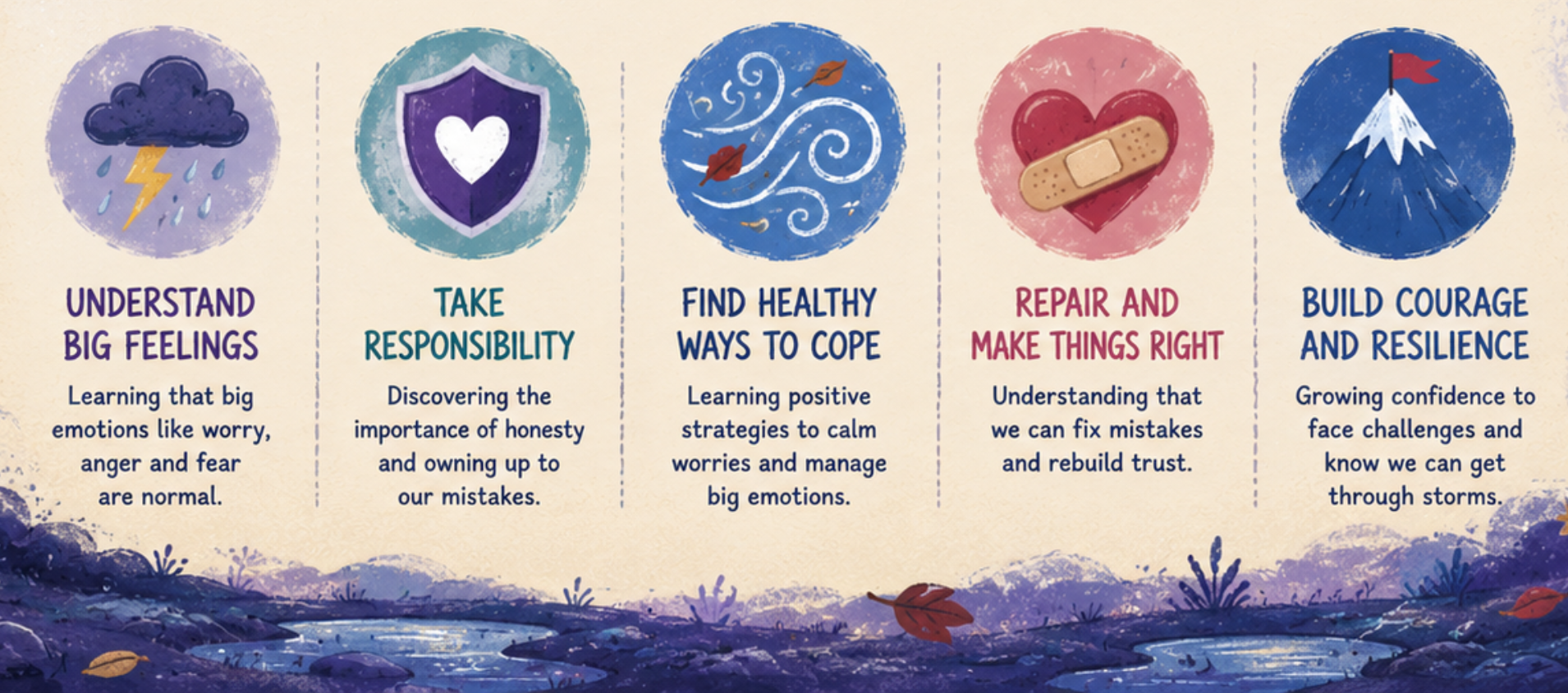 UNDERSTAND BIG FEELINGS

Learning that big emotions like worry, anger and fear are normal.

TAKE RESPONSIBILITY

Discovering the importance of honesty and owning up to our mistakes.

FIND HEALTHY WAYS TO COPE

Learning positive strategies to calm worries and manage big emotions.

REPAIR AND MAKE THINGS RIGHT

Understanding that we can fix mistakes and rebuild trust.

BUILD COURAGE AND RESILIENCE

Growing confidence to face challenges and know we can get through storms.